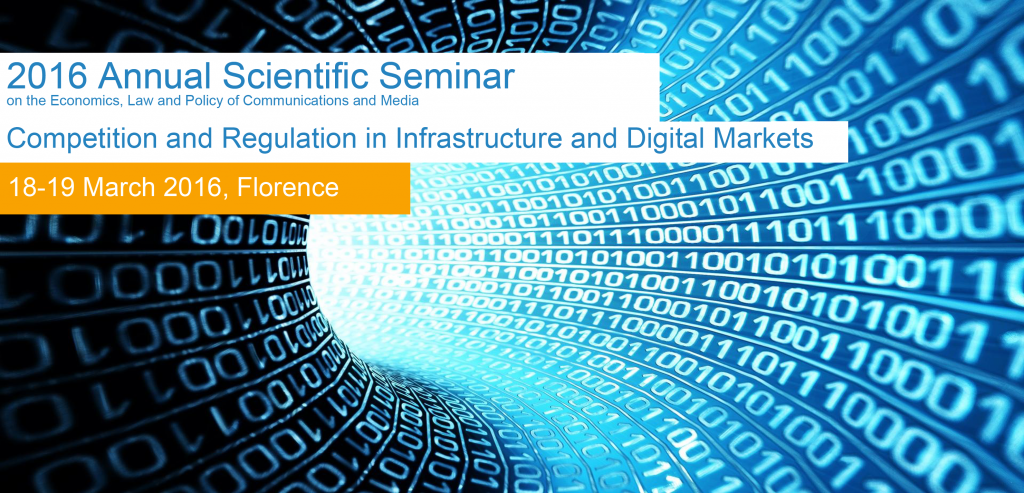 2016 Annual Scientific Seminar
on the Economics, Law and Policy of Communications and Media

Competition and Regulation in Infrastructure and Digital Markets

18-19 March 2016, Florence